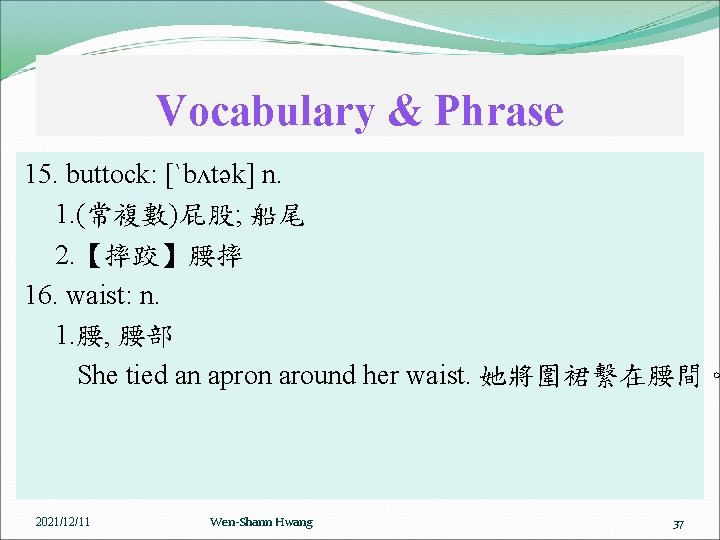 Vocabulary & Phrase

15. buttock: [ˋbʌtək] n.

1.(常複數)屁股; 船尾

2.【摔跤】腰摔

16. waist: n.

1.腰, 腰部

She tied an apron around her waist. 她將圍裙繫在腰間。

2021/12/11

Wen-Shann Hwang

37